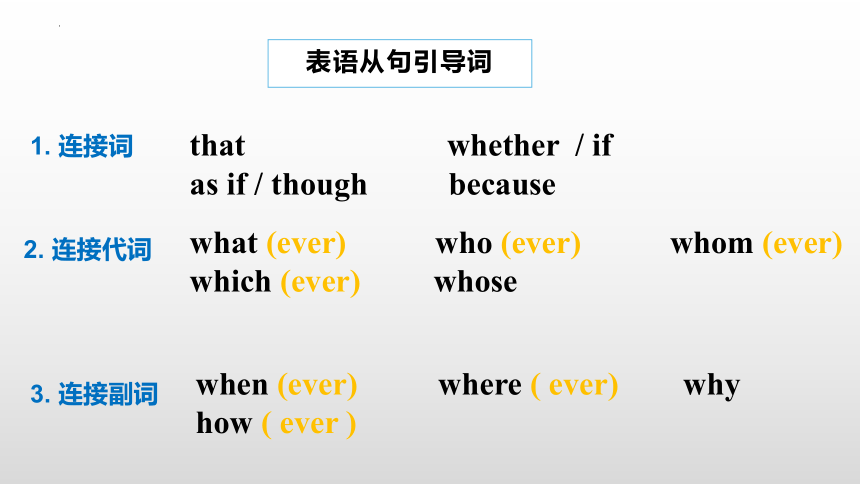 表语从句引导词

1. 连接词 that whether / if
as if / though because

2. 连接代词 what (ever) who (ever) whom (ever)
which (ever) whose

3. 连接副词 when (ever) where ( ever) why
how ( ever )